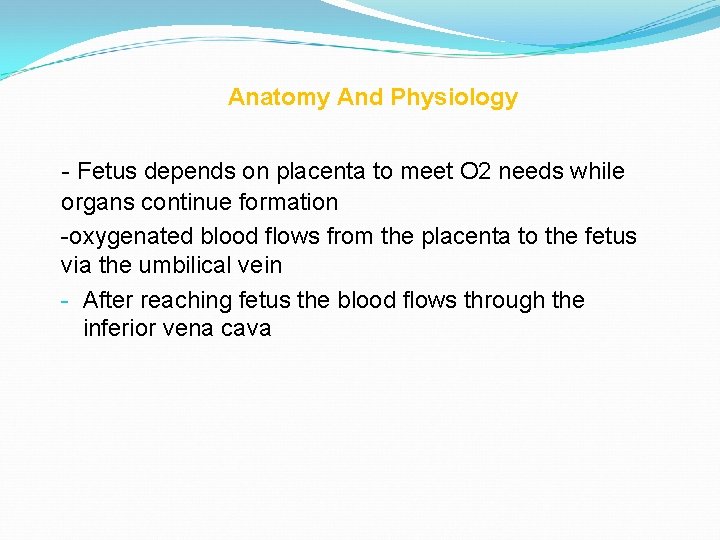 Anatomy And Physiology

- Fetus depends on placenta to meet O2 needs while organs continue formation

-oxygenated blood flows from the placenta to the fetus via the umbilical vein

- After reaching fetus the blood flows through the inferior vena cava